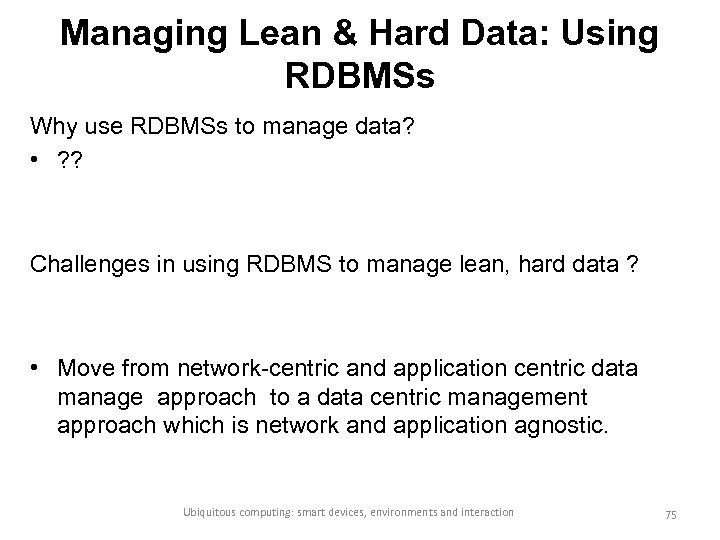 Managing Lean & Hard Data: Using RDBMSs

Why use RDBMSs to manage data?

• ??

Challenges in using RDBMS to manage lean, hard data ?

• Move from network-centric and application centric data manage approach to a data centric management approach which is network and application agnostic.

Ubiquitous computing: smart devices, environments and interaction

75